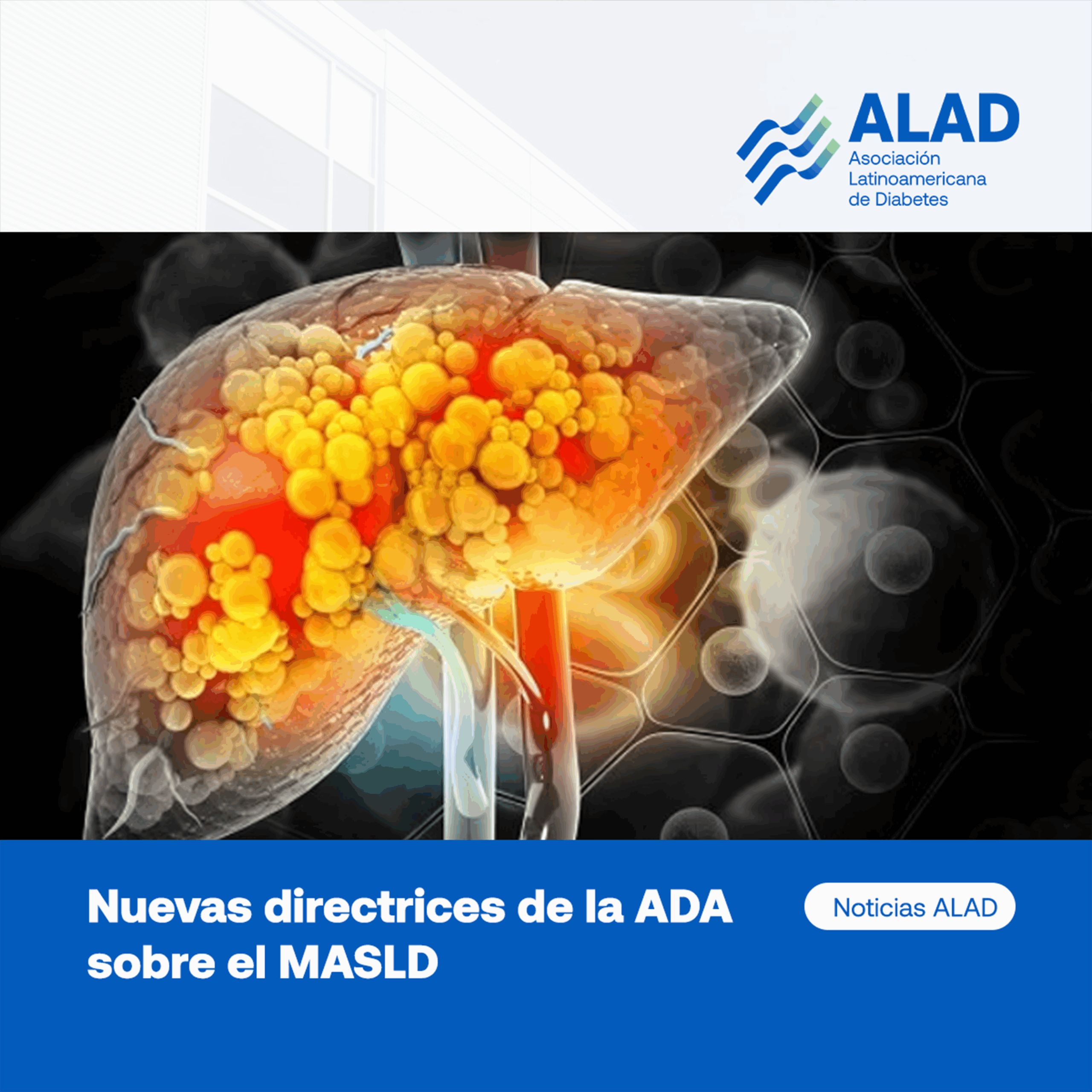 ALAD
Asociación Latinoamericana de Diabetes

Nuevas directrices de la ADA sobre el MASLD

Noticias ALAD